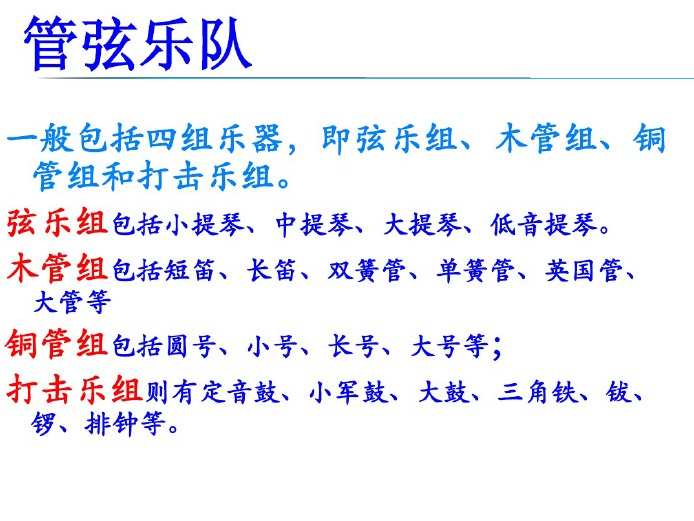 管弦乐队

一般包括四组乐器，即弦乐组、木管组、铜管组和打击乐组。

弦乐组包括小提琴、中提琴、大提琴、低音提琴。

木管组包括短笛、长笛、双簧管、单簧管、英国管、大管等

铜管组包括圆号、小号、长号、大号等；

打击乐组则有定音鼓、小军鼓、大鼓、三角铁、钹、锣、排钟等。